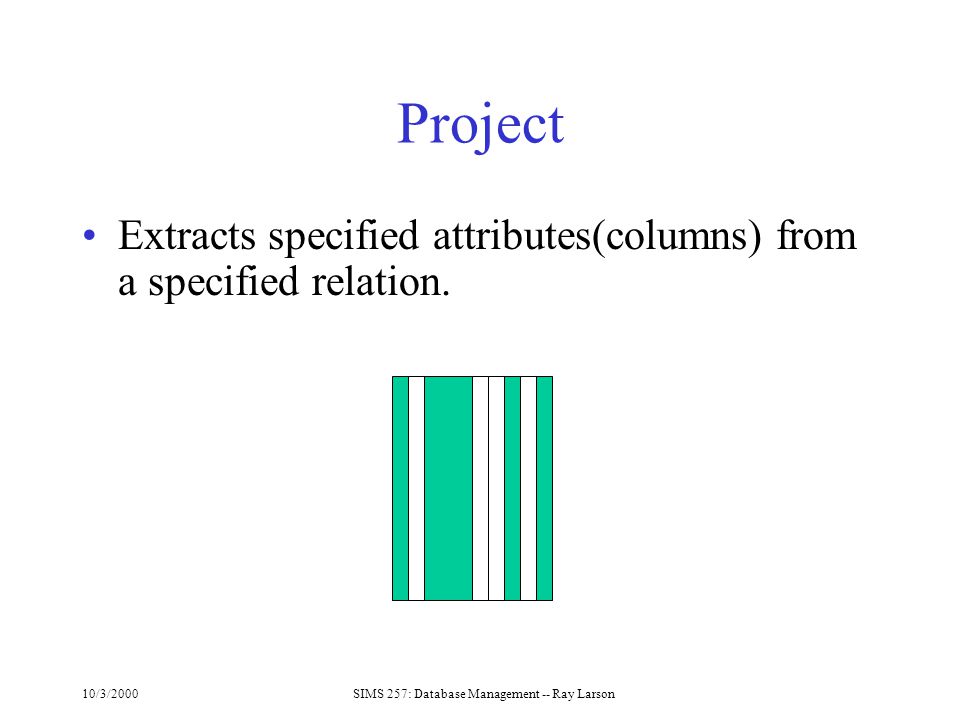 Project

• Extracts specified attributes(columns) from a specified relation.

10/3/2000

SIMS 257: Database Management -- Ray Larson